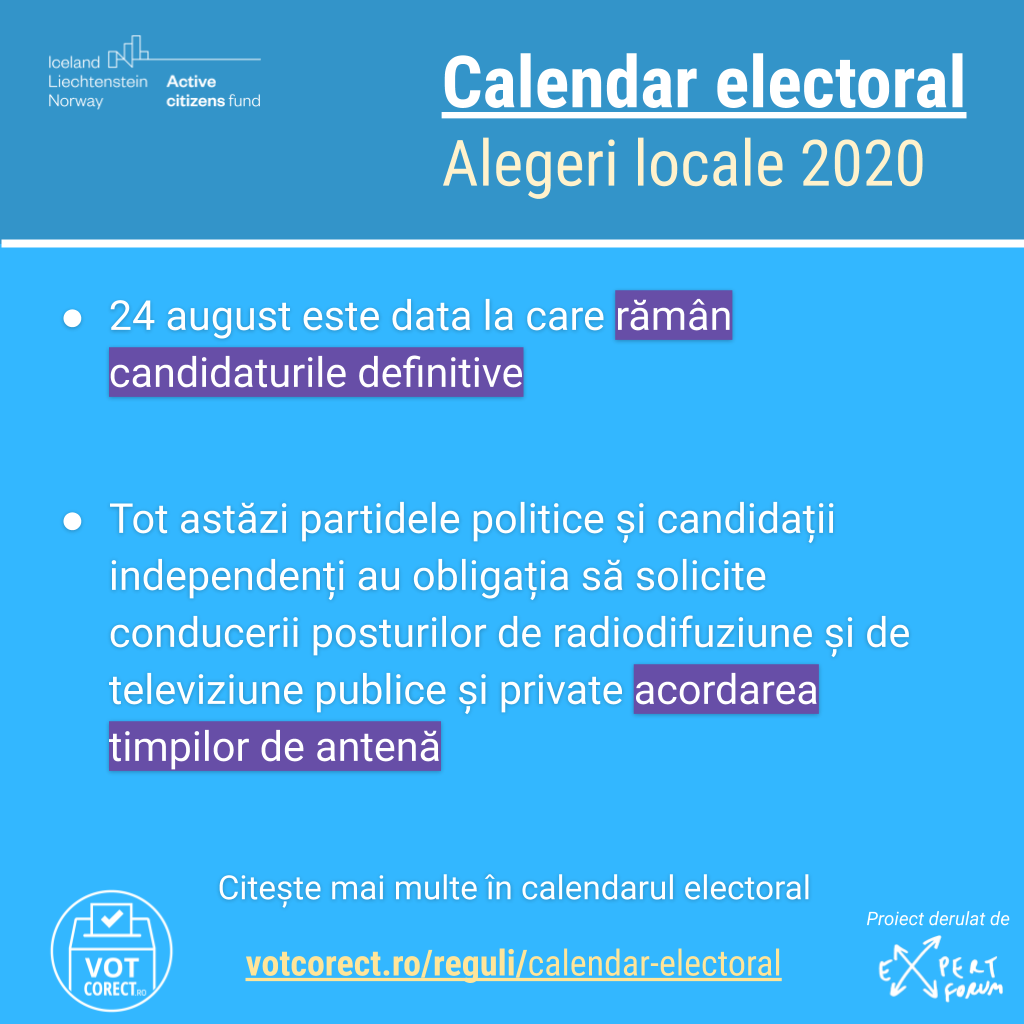 Iceland
Liechtenstein
Norway

Active
citizens fund

Calendar electoral
Alegeri locale 2020

● 24 august este data la care rămân candidaturile definitive

● Tot astăzi partidele politice și candidații independenți au obligația să solicite conducerii posturilor de radiodifuziune și de televiziune publice și private acordarea timpilor de antenă

Citește mai multe în calendarul electoral

votcorect.ro/reguli/calendar-electoral

VOT CORECT.RO

Proiect derulat de
EXPERT FORUM